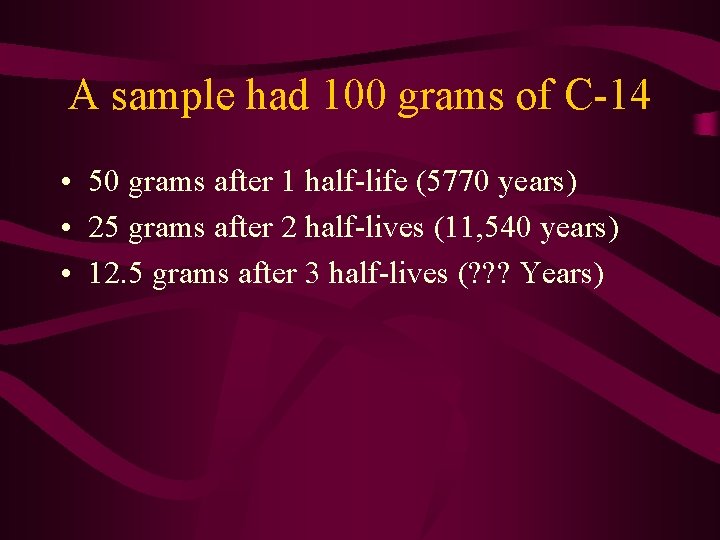 A sample had 100 grams of C-14

• 50 grams after 1 half-life (5770 years)
• 25 grams after 2 half-lives (11,540 years)
• 12.5 grams after 3 half-lives (??? Years)